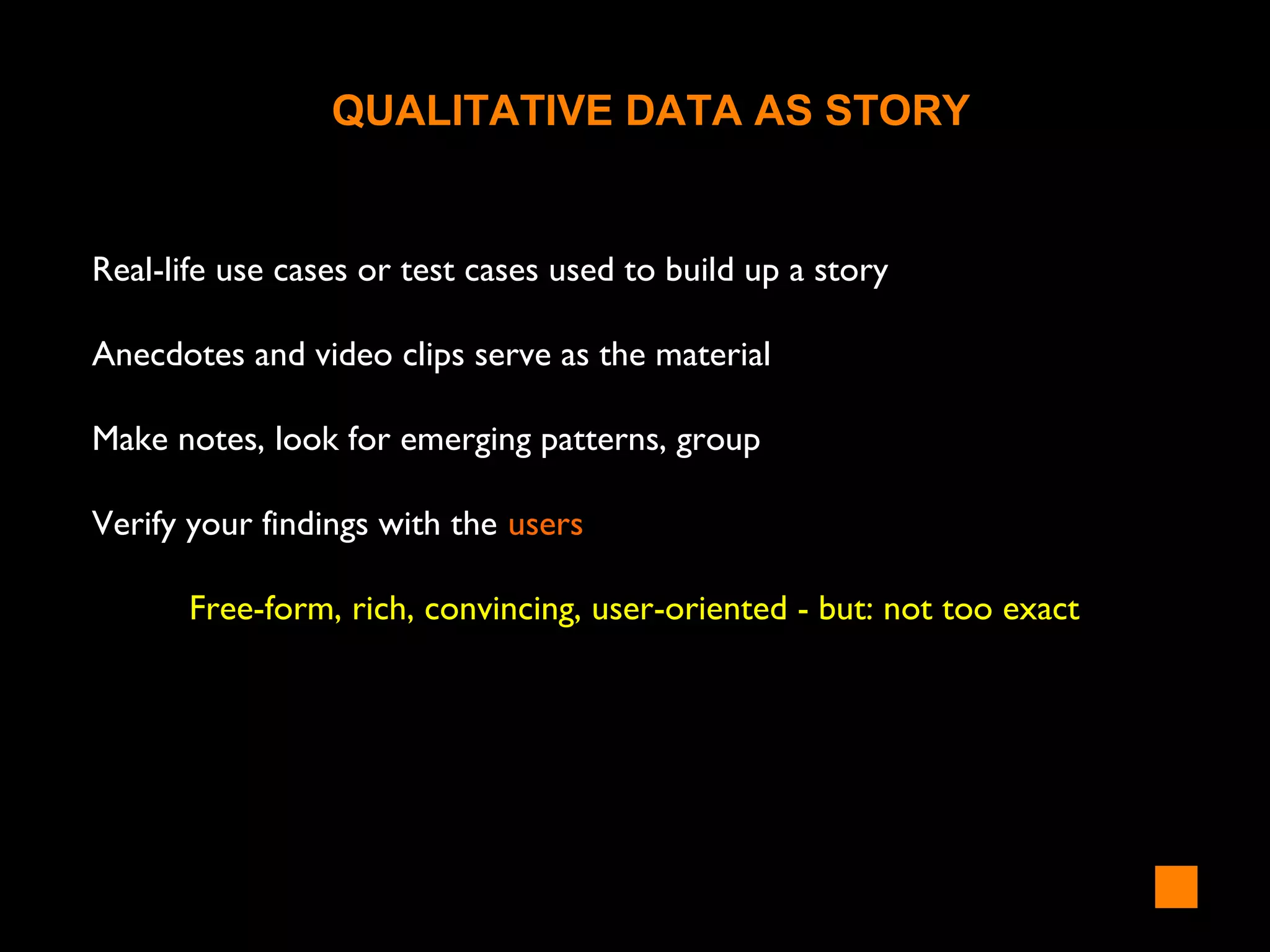 QUALITATIVE DATA AS STORY

Real-life use cases or test cases used to build up a story

Anecdotes and video clips serve as the material

Make notes, look for emerging patterns, group

Verify your findings with the users

Free-form, rich, convincing, user-oriented - but: not too exact